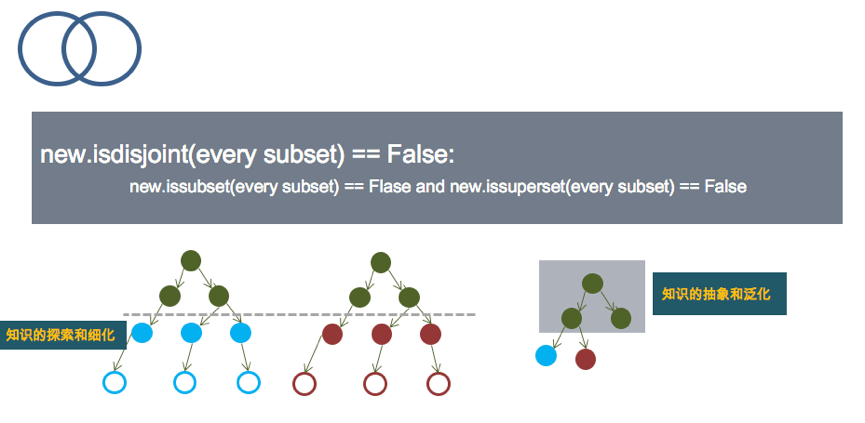 new.isdisjoint(every subset) == False:

new.issubset(every subset) == Flase and new.issuperset(every subset) == False

知识的探索和细化

知识的抽象和泛化